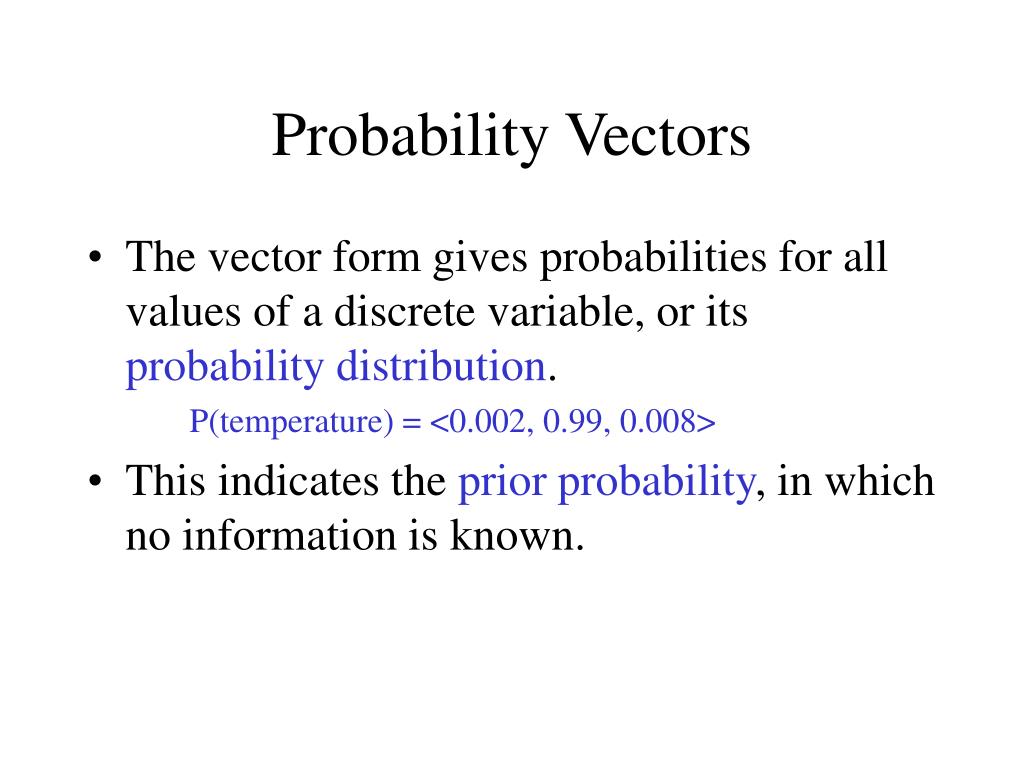 Probability Vectors

• The vector form gives probabilities for all values of a discrete variable, or its probability distribution.

P(temperature) = <0.002, 0.99, 0.008>

• This indicates the prior probability, in which no information is known.